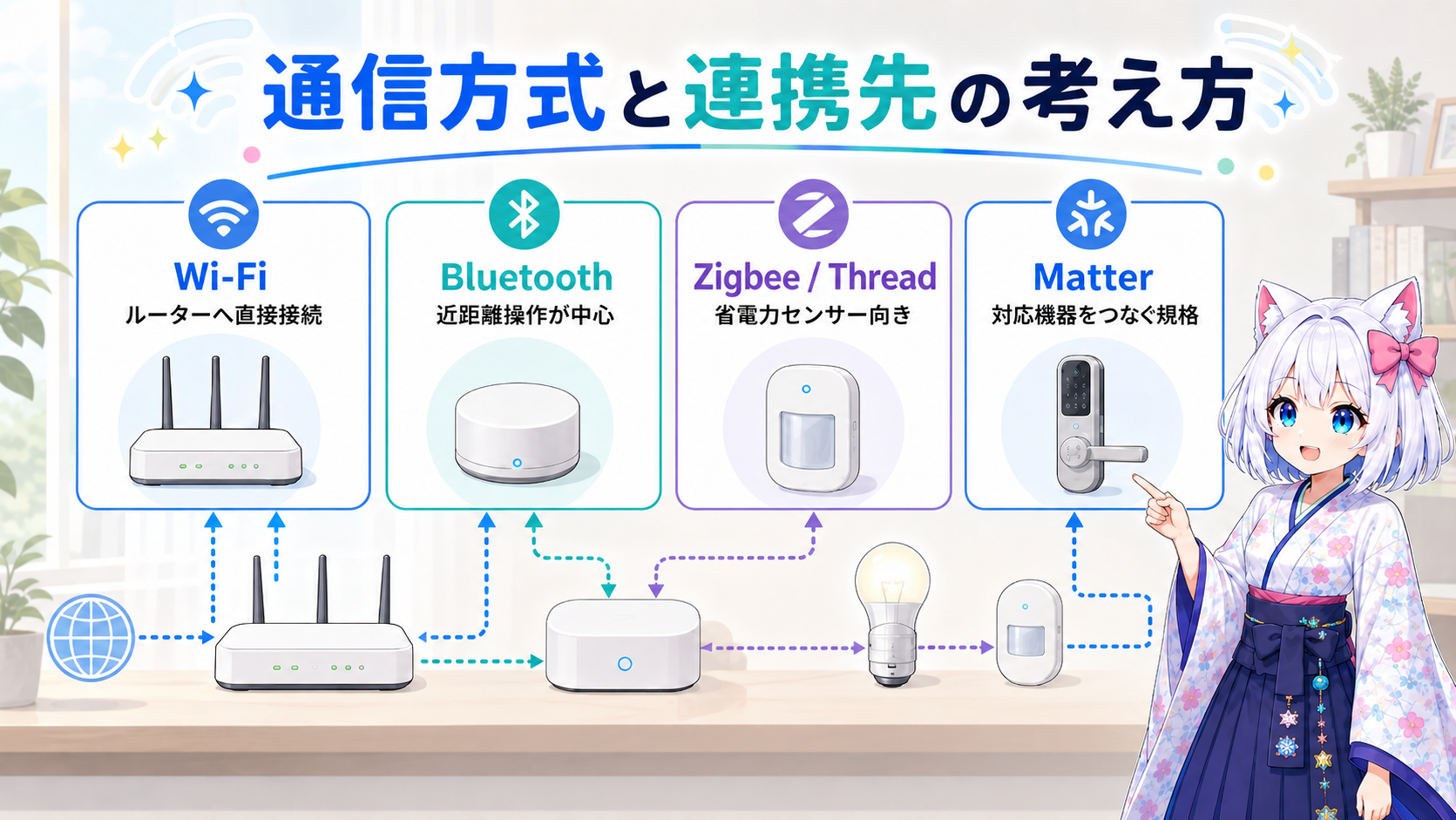 通信方式と連携先の考え方

Wi-Fi
ルーターへ直接接続

Bluetooth
近距離操作が中心

Zigbee / Thread
省電力センサー向き

Matter
対応機器をつなぐ規格